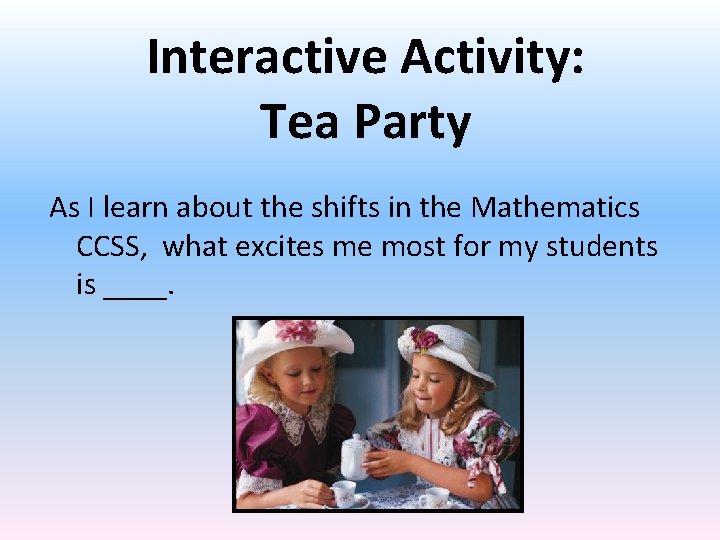 Interactive Activity:
Tea Party

As I learn about the shifts in the Mathematics CCSS, what excites me most for my students is ____.